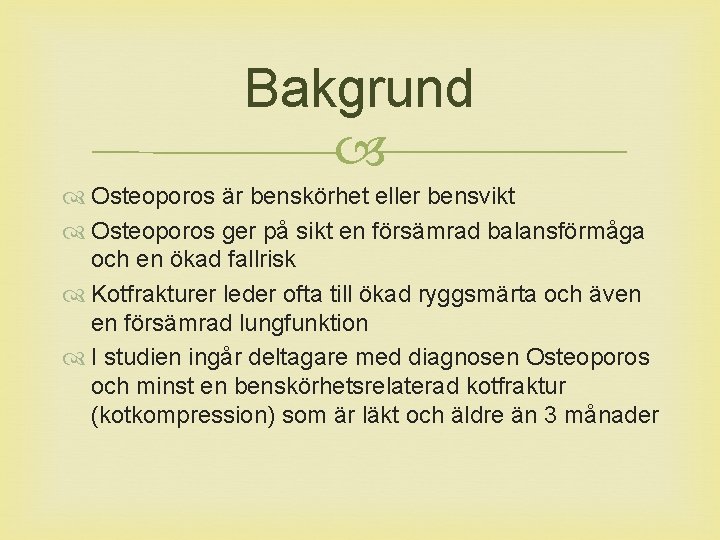 Bakgrund

Osteoporos är benskörhet eller bensvikt

Osteoporos ger på sikt en försämrad balansförmåga och en ökad fallrisk

Kotfrakturer leder ofta till ökad ryggsmärta och även en försämrad lungfunktion

I studien ingår deltagare med diagnosen Osteoporos och minst en benskörhetsrelaterad kotfraktur (kotkompression) som är läkt och äldre än 3 månader